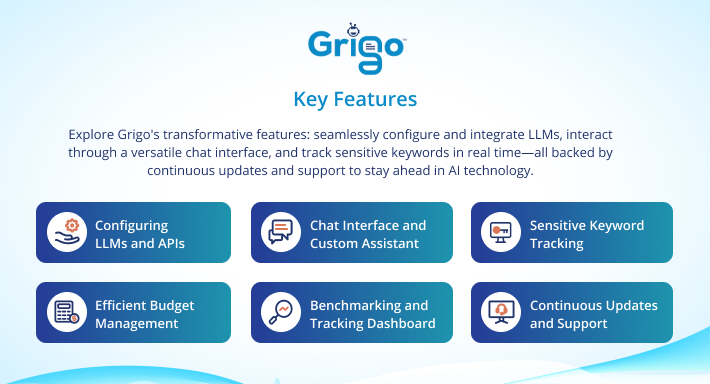 Grigo™

Key Features

Explore Grigo's transformative features: seamlessly configure and integrate LLMs, interact through a versatile chat interface, and track sensitive keywords in real time—all backed by continuous updates and support to stay ahead in AI technology.

Configuring LLMs and APIs

Chat Interface and Custom Assistant

Sensitive Keyword Tracking

Efficient Budget Management

Benchmarking and Tracking Dashboard

Continuous Updates and Support